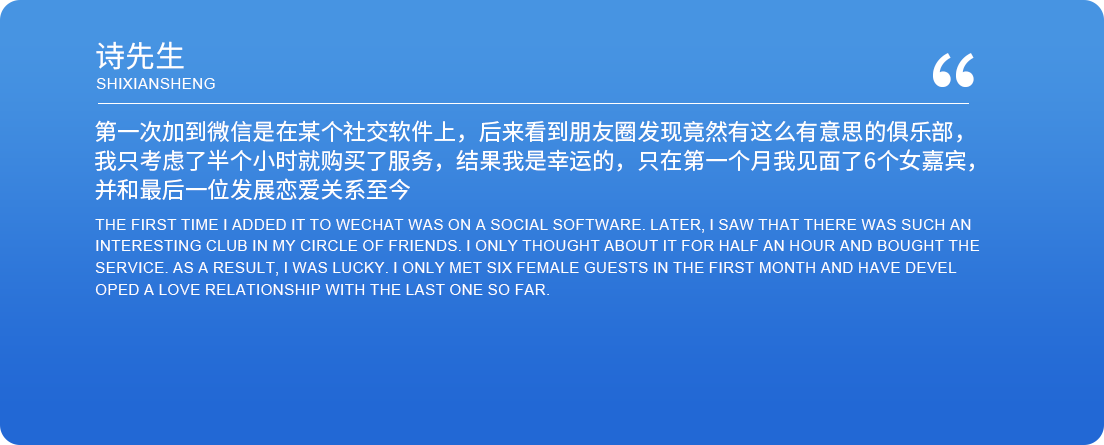 诗先生
SHIXIANSHENG

“

第一次加到微信是在某个社交软件上，后来看到朋友圈发现竟然有这么有意思的俱乐部，我只考虑了半个小时就购买了服务，结果我是幸运的，只在第一个月我见面了6个女嘉宾，并和最后一位发展恋爱关系至今

THE FIRST TIME I ADDED IT TO WECHAT WAS ON A SOCIAL SOFTWARE. LATER, I SAW THAT THERE WAS SUCH AN INTERESTING CLUB IN MY CIRCLE OF FRIENDS. I ONLY THOUGHT ABOUT IT FOR HALF AN HOUR AND BOUGHT THE SERVICE. AS A RESULT, I WAS LUCKY. I ONLY MET SIX FEMALE GUESTS IN THE FIRST MONTH AND HAVE DEVEL OPED A LOVE RELATIONSHIP WITH THE LAST ONE SO FAR.